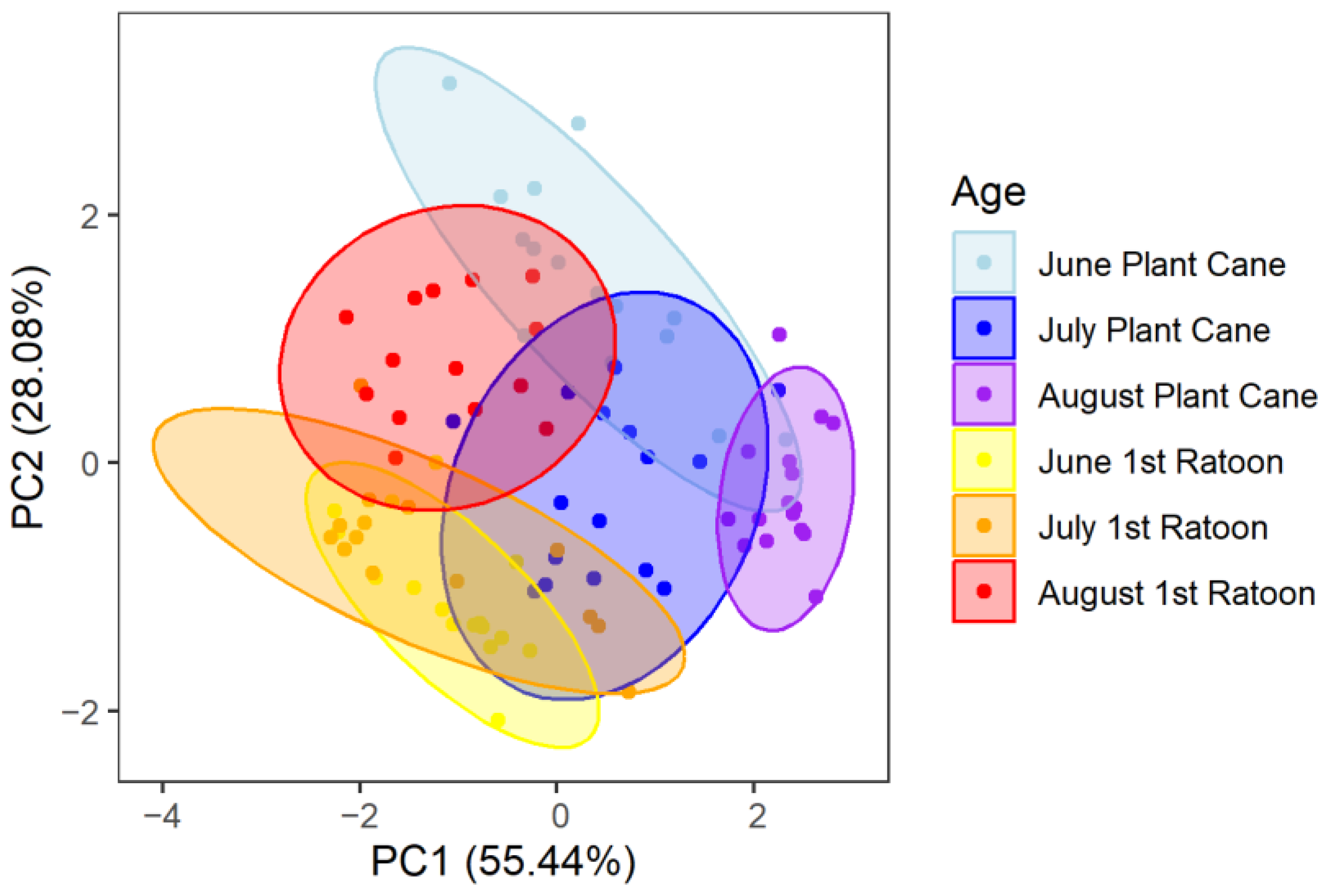 PC2 (28.08%)

2

0

−2

−4

−2

0

2

PC1 (55.44%)

Age

June Plant Cane

July Plant Cane

August Plant Cane

June 1st Ratoon

July 1st Ratoon

August 1st Ratoon